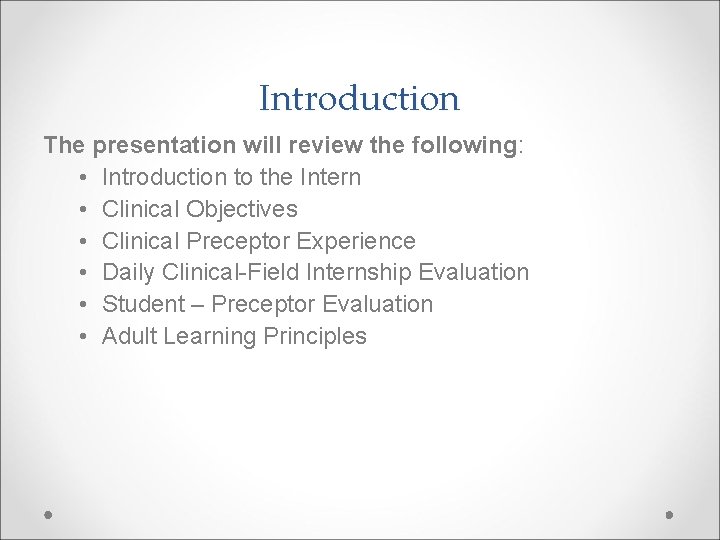 Introduction

The presentation will review the following:

• Introduction to the Intern
• Clinical Objectives
• Clinical Preceptor Experience
• Daily Clinical-Field Internship Evaluation
• Student – Preceptor Evaluation
• Adult Learning Principles